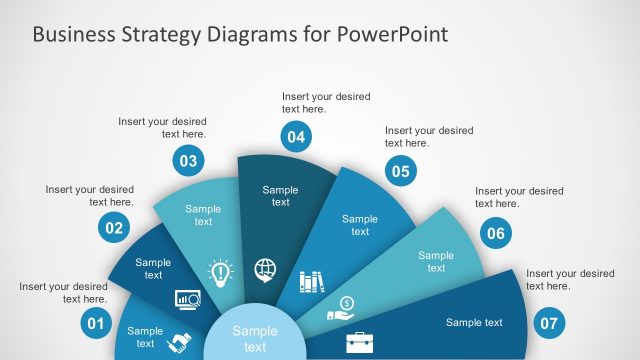 Business Strategy Diagrams for PowerPoint

Insert your desired text here.
01
Sample text

Insert your desired text here.
02
Sample text

Insert your desired text here.
03
Sample text

Insert your desired text here.
04
Sample text

Insert your desired text here.
05
Sample text

Insert your desired text here.
06
Sample text

Insert your desired text here.
07
Sample text

Sample text